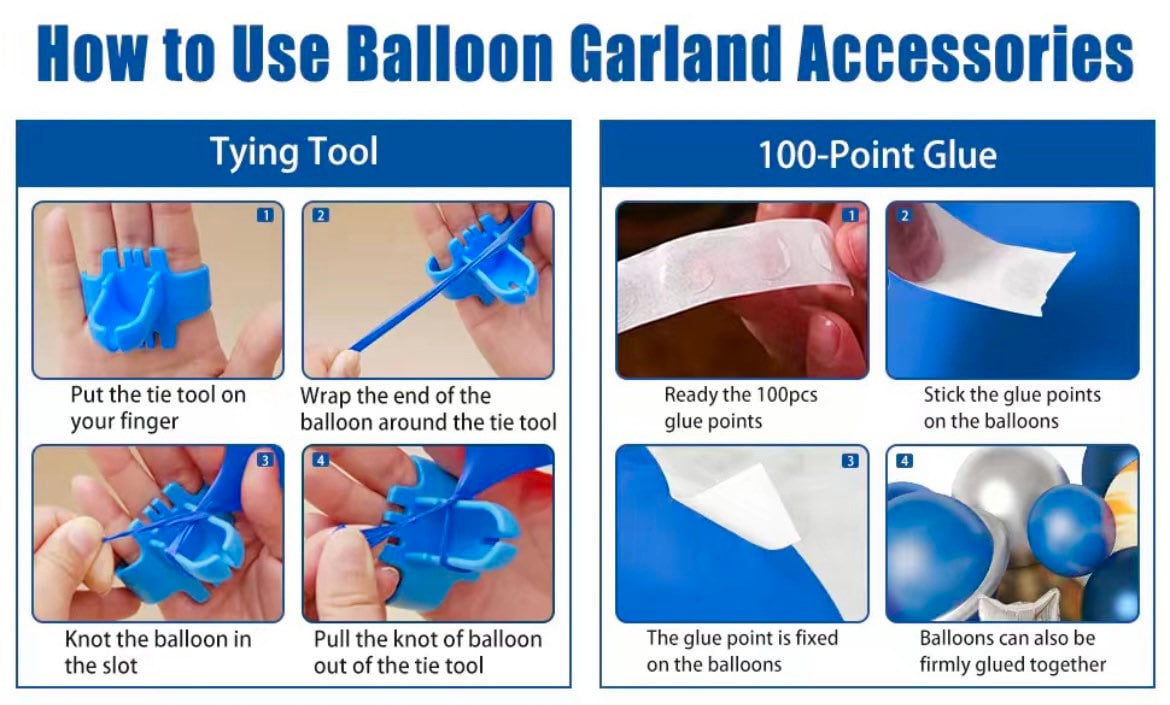 How to Use Balloon Garland Accessories

Tying Tool

1
Put the tie tool on your finger

2
Wrap the end of the balloon around the tie tool

3
Knot the balloon in the slot

4
Pull the knot of balloon out of the tie tool

100-Point Glue

1
Ready the 100pcs glue points

2
Stick the glue points on the balloons

3
The glue point is fixed on the balloons

4
Balloons can also be firmly glued together